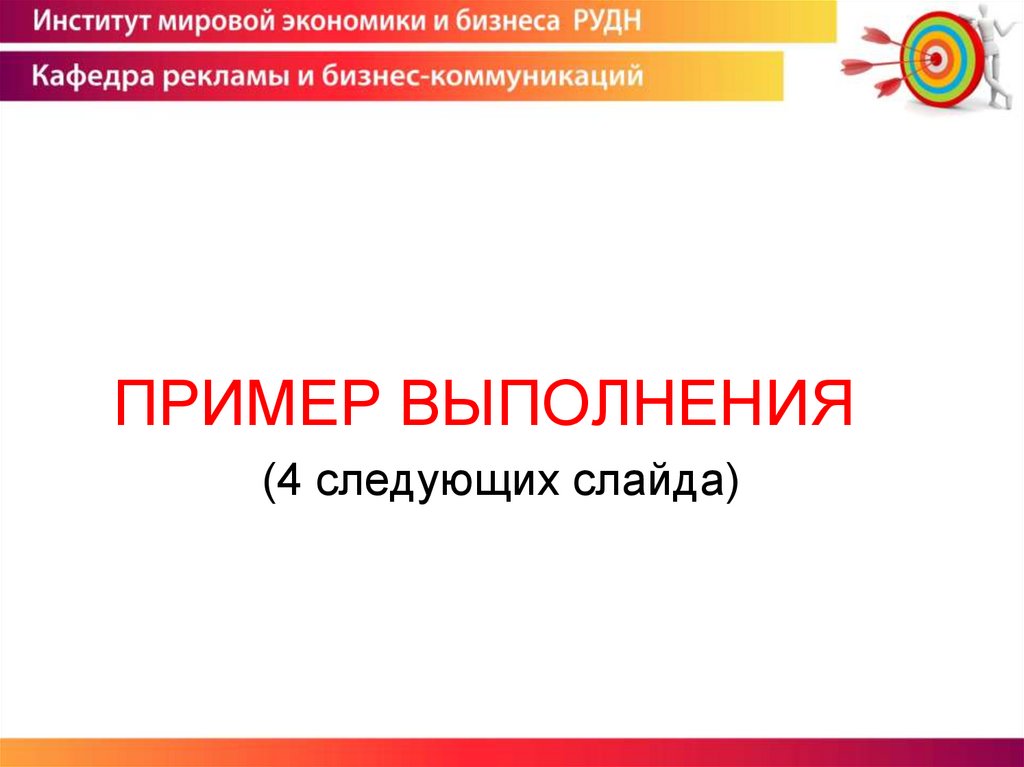 Институт мировой экономики и бизнеса РУДН

Кафедра рекламы и бизнес-коммуникаций

ПРИМЕР ВЫПОЛНЕНИЯ

(4 следующих слайда)